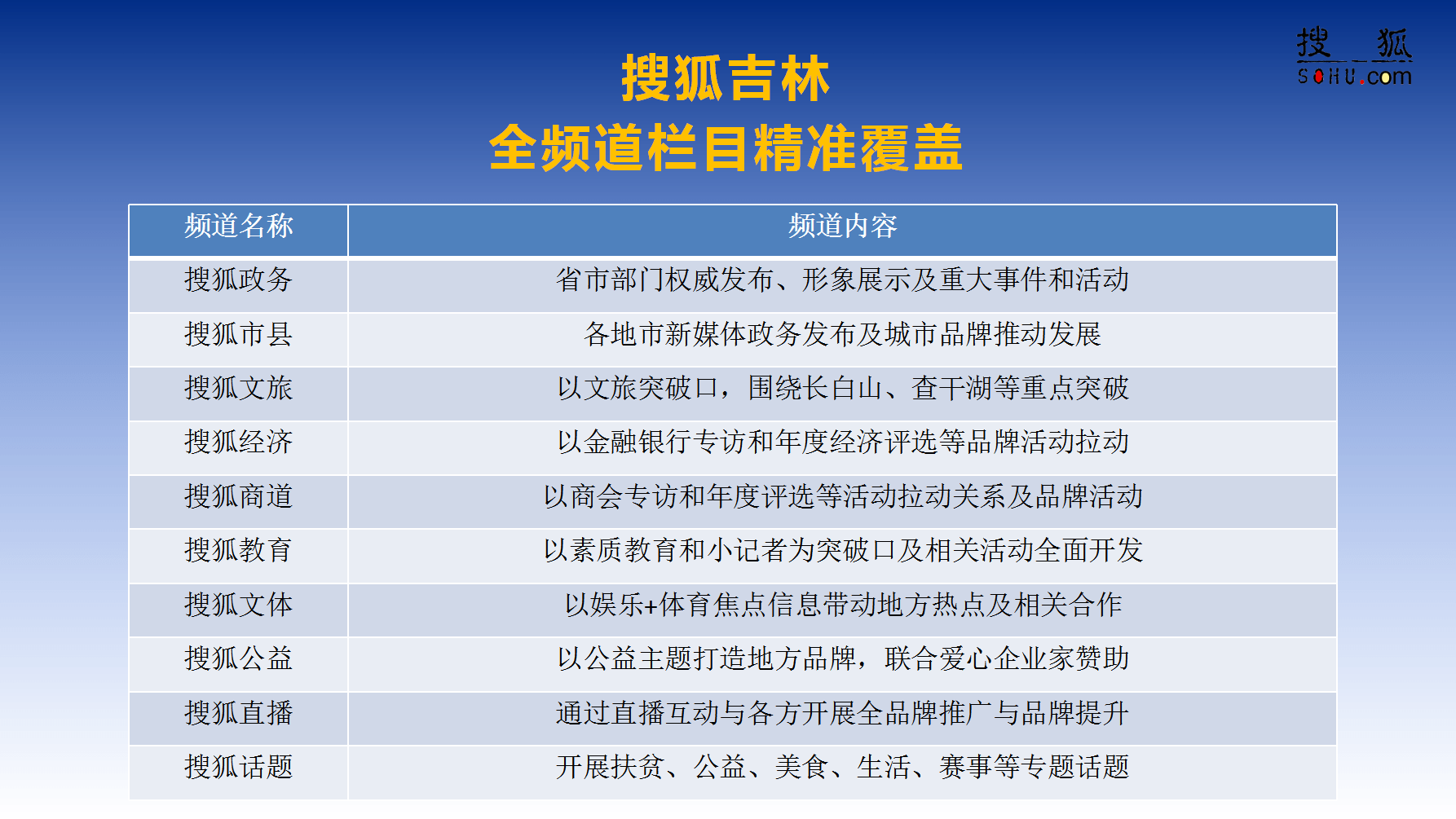 搜狐 SOHU.com

搜狐吉林
全频道栏目精准覆盖

| 频道名称 | 频道内容 |
|---|---|
| 搜狐政务 | 省市部门权威发布、形象展示及重大事件和活动 |
| 搜狐市县 | 各地市新媒体政务发布及城市品牌推动发展 |
| 搜狐文旅 | 以文旅突破口，围绕长白山、查干湖等重点突破 |
| 搜狐经济 | 以金融银行专访和年度经济评选等品牌活动拉动 |
| 搜狐商道 | 以商会专访和年度评选等活动拉动关系及品牌活动 |
| 搜狐教育 | 以素质教育和小记者为突破口及相关活动全面开发 |
| 搜狐文体 | 以娱乐+体育焦点信息带动地方热点及相关合作 |
| 搜狐公益 | 以公益主题打造地方品牌，联合爱心企业家赞助 |
| 搜狐直播 | 通过直播互动与各方开展全品牌推广与品牌提升 |
| 搜狐话题 | 开展扶贫、公益、美食、生活、赛事等专题话题 |